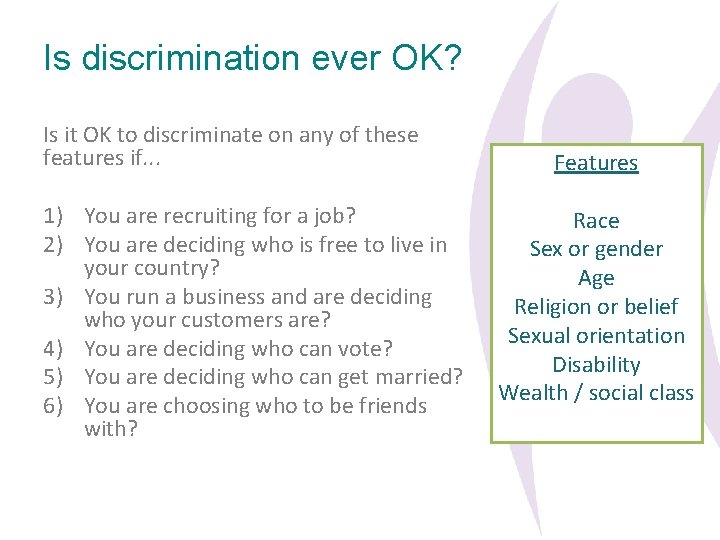 Is discrimination ever OK?

Is it OK to discriminate on any of these features if...

1) You are recruiting for a job?
2) You are deciding who is free to live in your country?
3) You run a business and are deciding who your customers are?
4) You are deciding who can vote?
5) You are deciding who can get married?
6) You are choosing who to be friends with?

Features

Race
Sex or gender
Age
Religion or belief
Sexual orientation
Disability
Wealth / social class